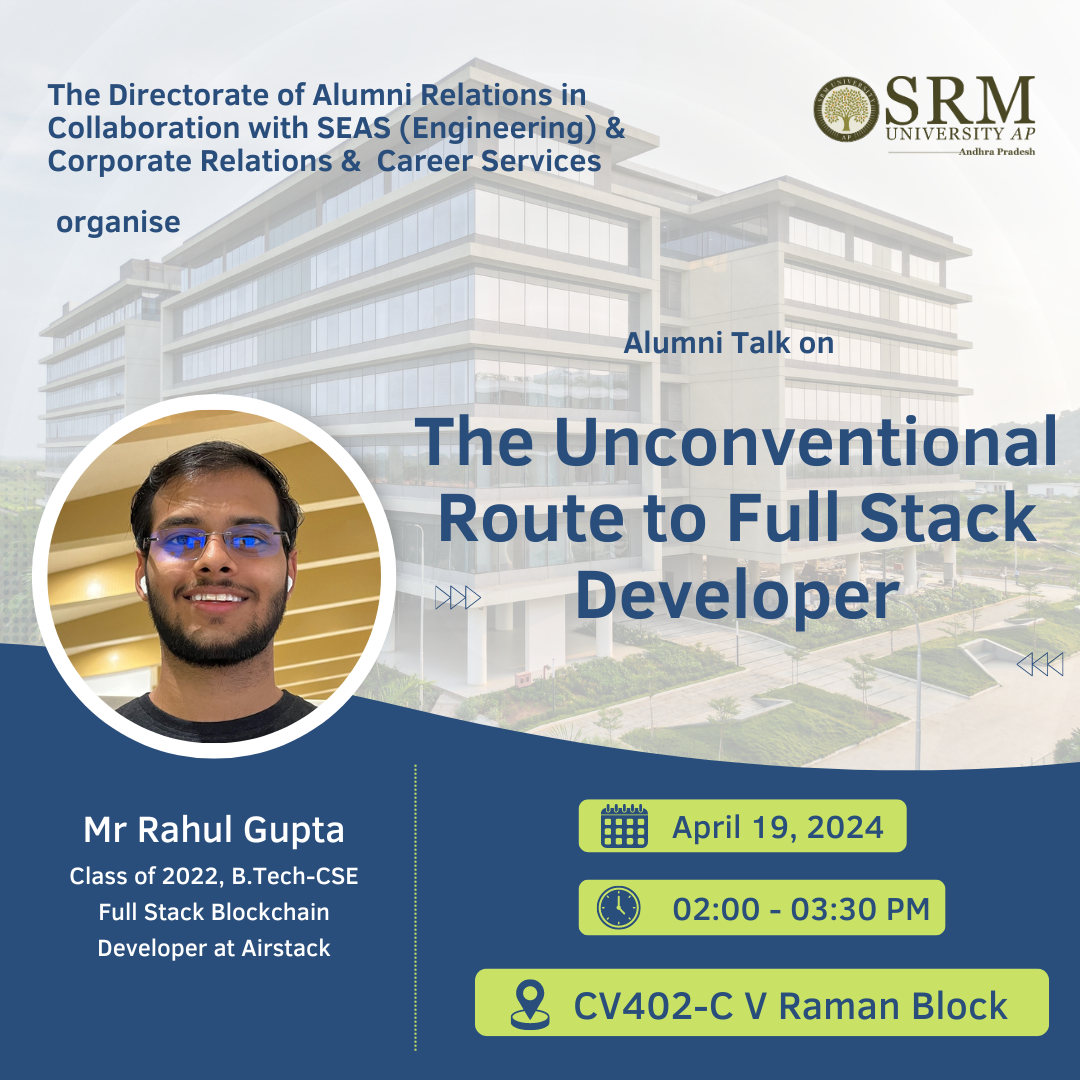 The Directorate of Alumni Relations in Collaboration with SEAS (Engineering) & Corporate Relations & Career Services

organise

SRM UNIVERSITY AP
Andhra Pradesh

Alumni Talk on

The Unconventional Route to Full Stack Developer

Mr Rahul Gupta
Class of 2022, B.Tech-CSE
Full Stack Blockchain Developer at Airstack

April 19, 2024

02:00 - 03:30 PM

CV402-C V Raman Block